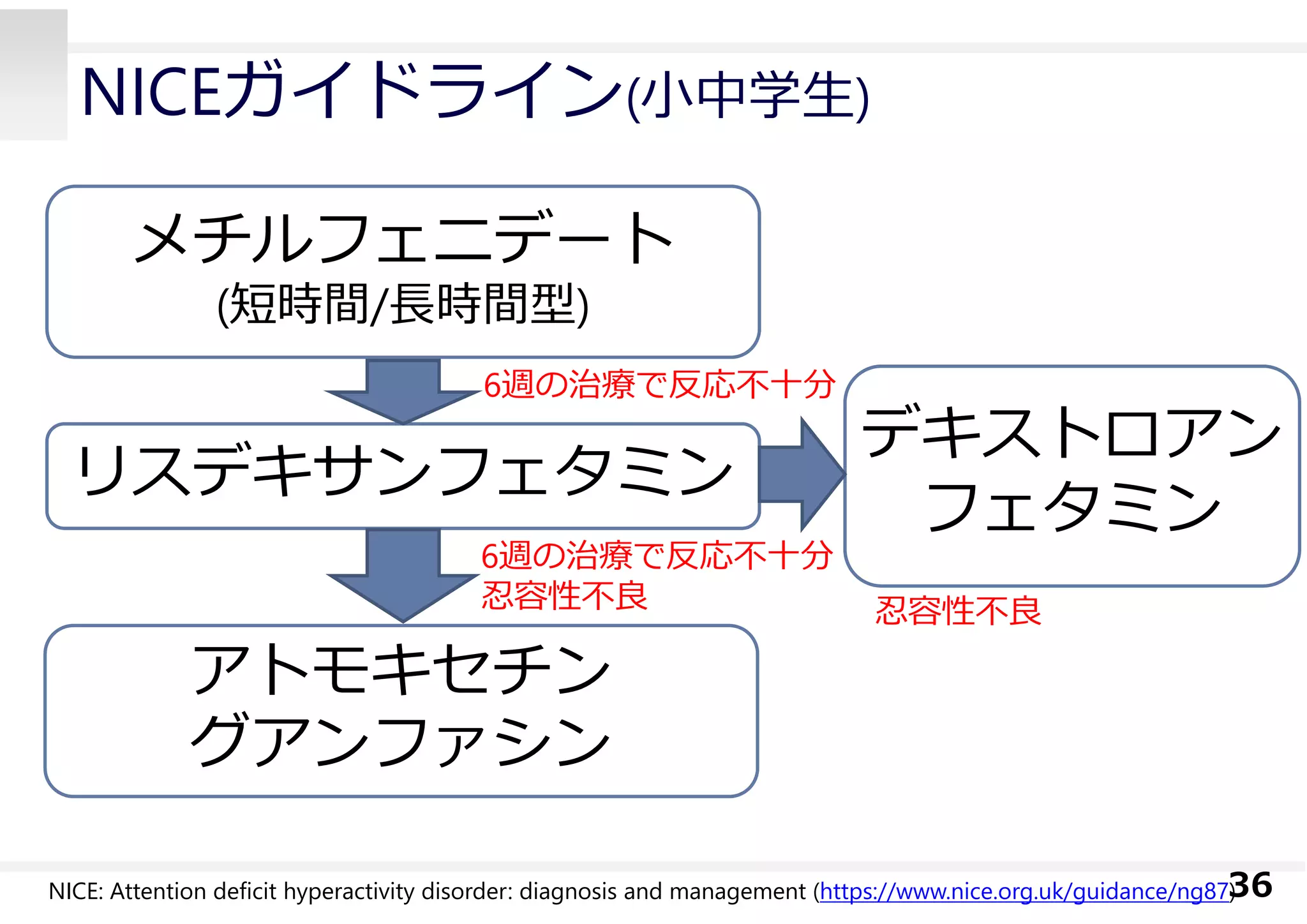 NICEガイドライン(小中学生)

メチルフェニデート
(短時間/長時間型)

6週の治療で反応不十分

リスデキサンフェタミン

デキストロアンフェタミン

6週の治療で反応不十分
忍容性不良

忍容性不良

アトモキセチン
グアンファシン

NICE: Attention deficit hyperactivity disorder: diagnosis and management (https://www.nice.org.uk/guidance/ng87) 36